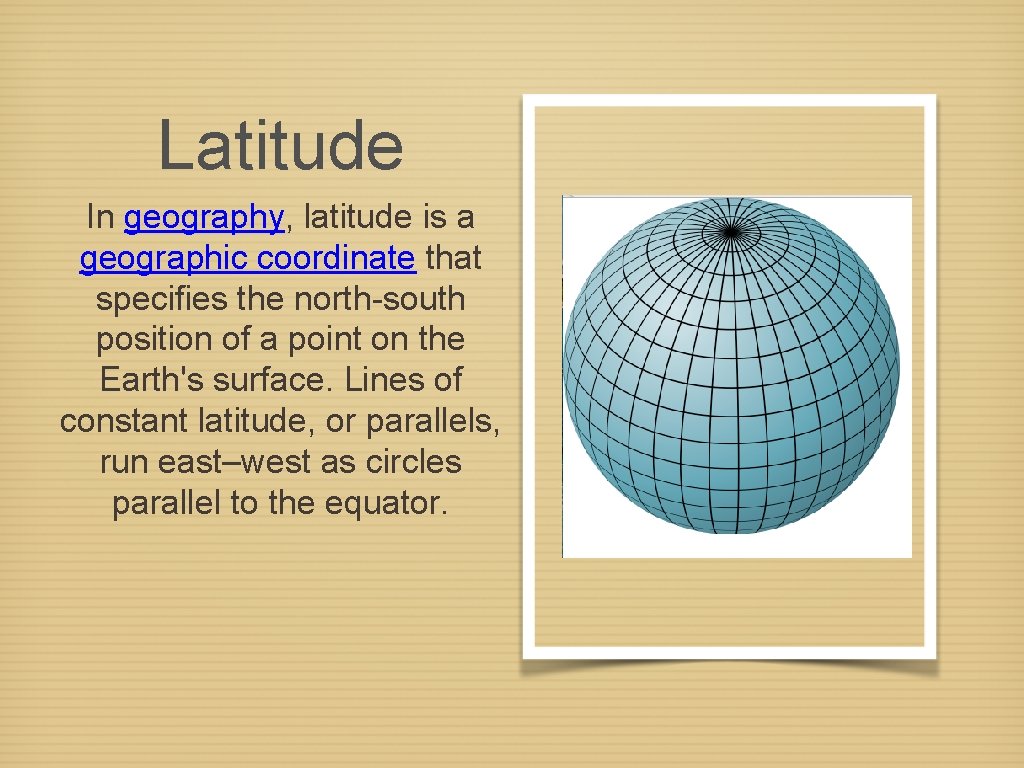 Latitude

In geography, latitude is a geographic coordinate that specifies the north-south position of a point on the Earth's surface. Lines of constant latitude, or parallels, run east–west as circles parallel to the equator.